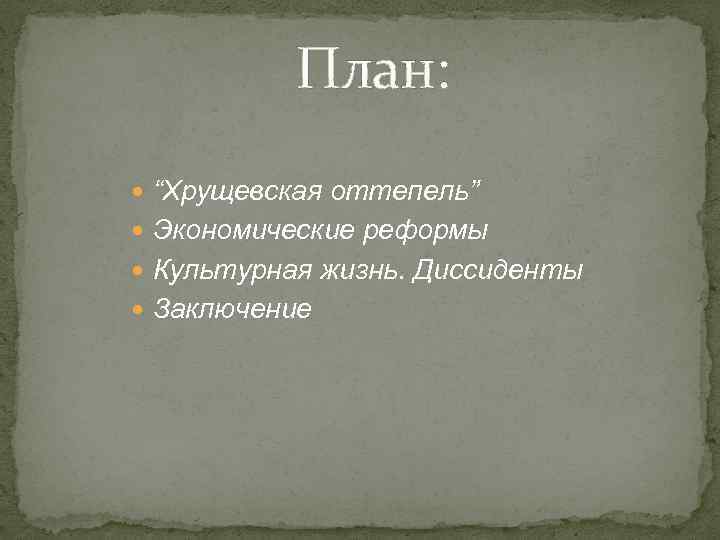 План:

- “Хрущевская оттепель”
- Экономические реформы
- Культурная жизнь. Диссиденты
- Заключение